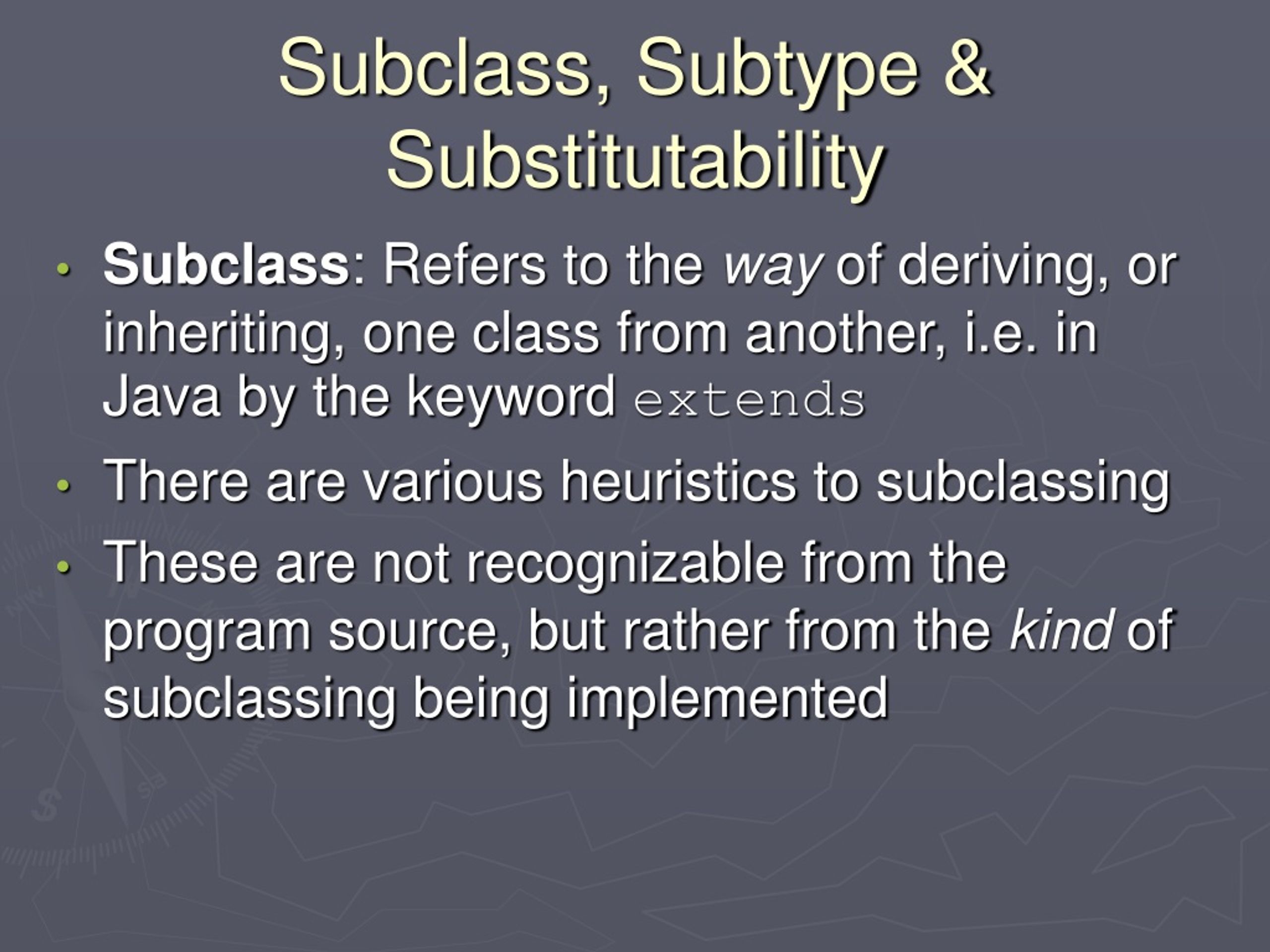 Subclass, Subtype & Substitutability

• Subclass: Refers to the way of deriving, or inheriting, one class from another, i.e. in Java by the keyword extends

• There are various heuristics to subclassing

• These are not recognizable from the program source, but rather from the kind of subclassing being implemented